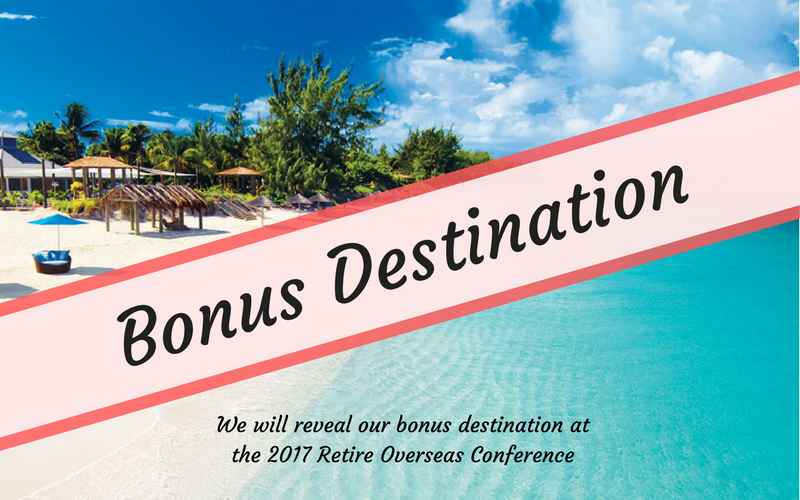 Bonus Destination

We will reveal our bonus destination at the 2017 Retire Overseas Conference